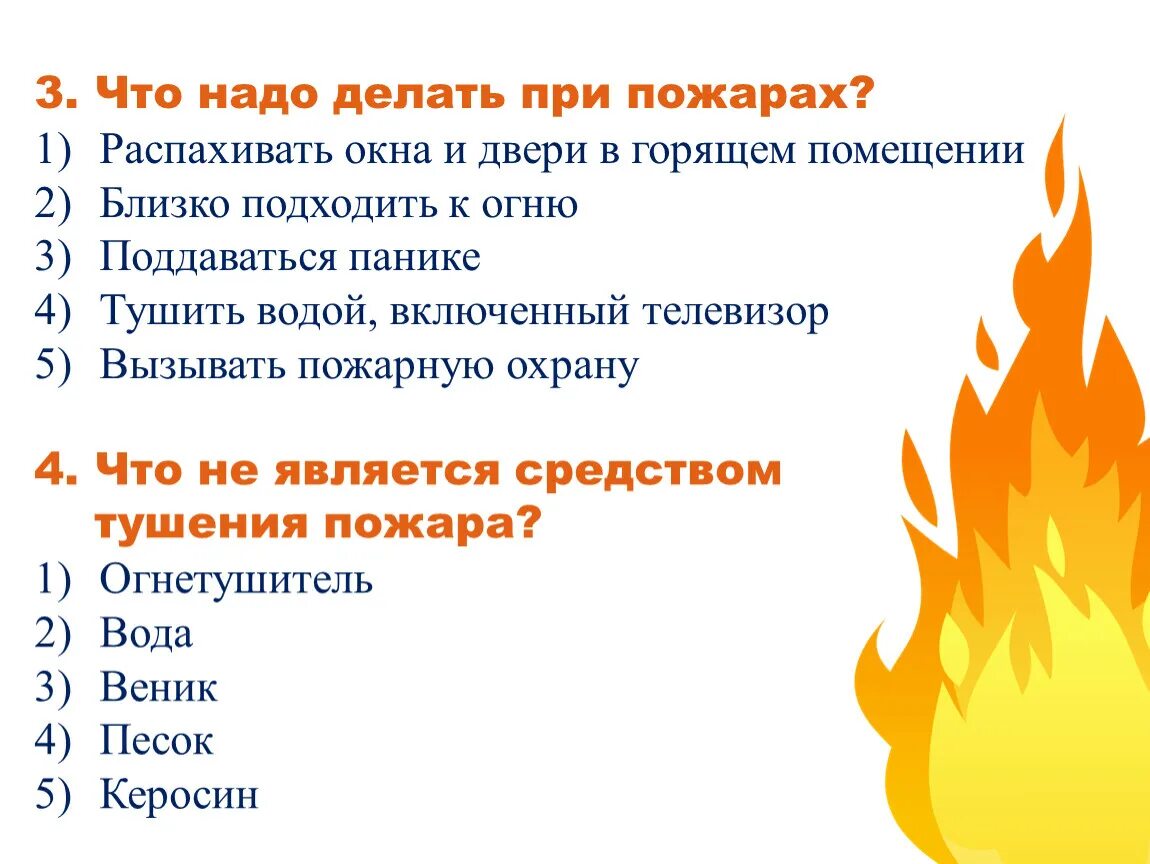 3. Что надо делать при пожарах?
1) Распахивать окна и двери в горящем помещении
2) Близко подходить к огню
3) Поддаваться панике
4) Тушить водой, включенный телевизор
5) Вызывать пожарную охрану

4. Что не является средством тушения пожара?
1) Огнетушитель
2) Вода
3) Веник
4) Песок
5) Керосин